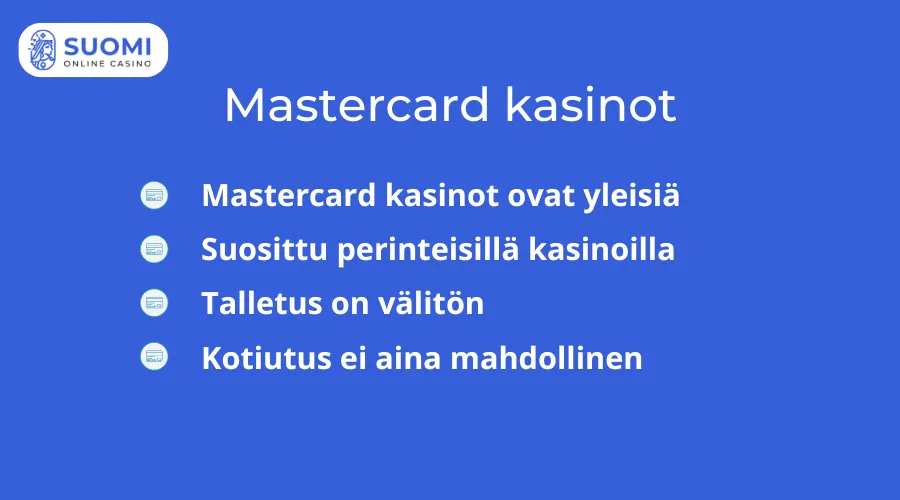 SUOMI
ONLINE CASINO

Mastercard kasinot

Mastercard kasinot ovat yleisiä

Suosittu perinteisillä kasinoilla

Talletus on välitön

Kotiutus ei aina mahdollinen